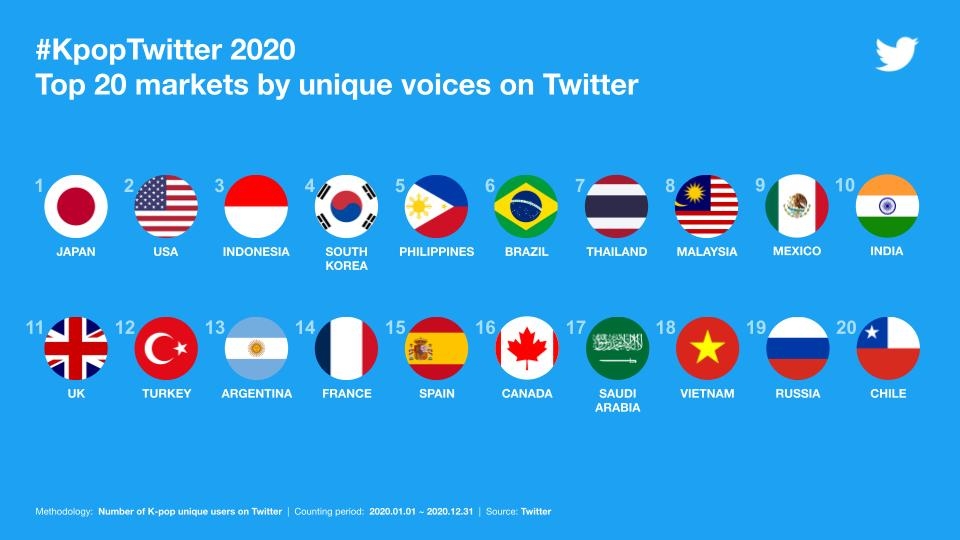 #KpopTwitter 2020
Top 20 markets by unique voices on Twitter

1 JAPAN
2 USA
3 INDONESIA
4 SOUTH KOREA
5 PHILIPPINES
6 BRAZIL
7 THAILAND
8 MALAYSIA
9 MEXICO
10 INDIA

11 UK
12 TURKEY
13 ARGENTINA
14 FRANCE
15 SPAIN
16 CANADA
17 SAUDI ARABIA
18 VIETNAM
19 RUSSIA
20 CHILE

Methodology: Number of K-pop unique users on Twitter | Counting period: 2020.01.01 ~ 2020.12.31 | Source: Twitter